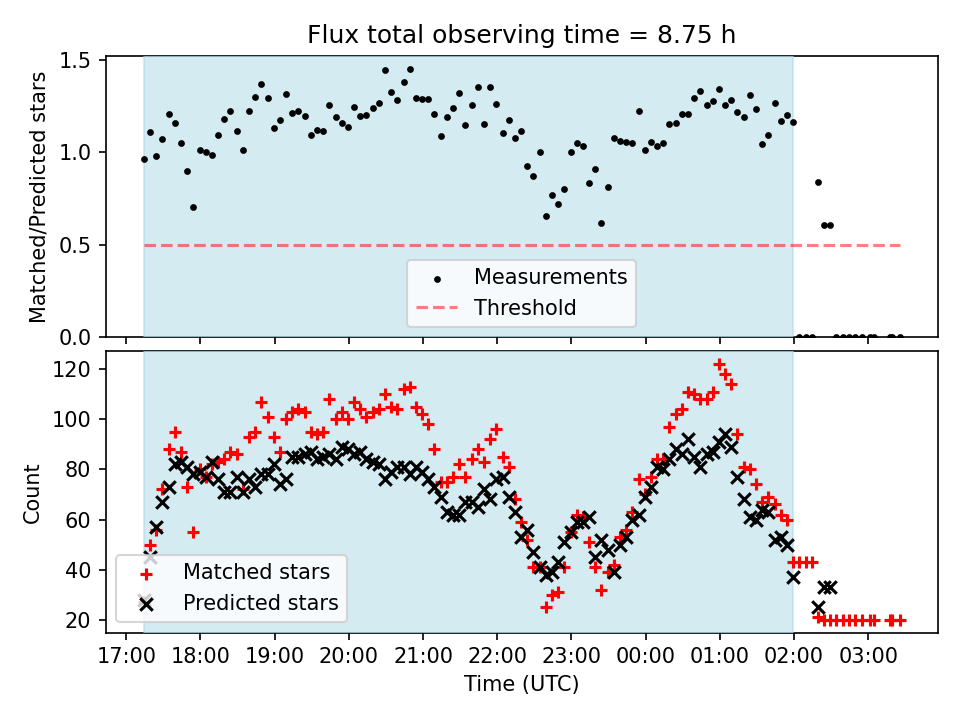 Flux total observing time = 8.75 h

Matched/Predicted stars

1.5
1.0
0.5
0.0

Measurements
Threshold

Count

120
100
80
60
40
20

Matched stars
Predicted stars

17:00 18:00 19:00 20:00 21:00 22:00 23:00 00:00 01:00 02:00 03:00

Time (UTC)